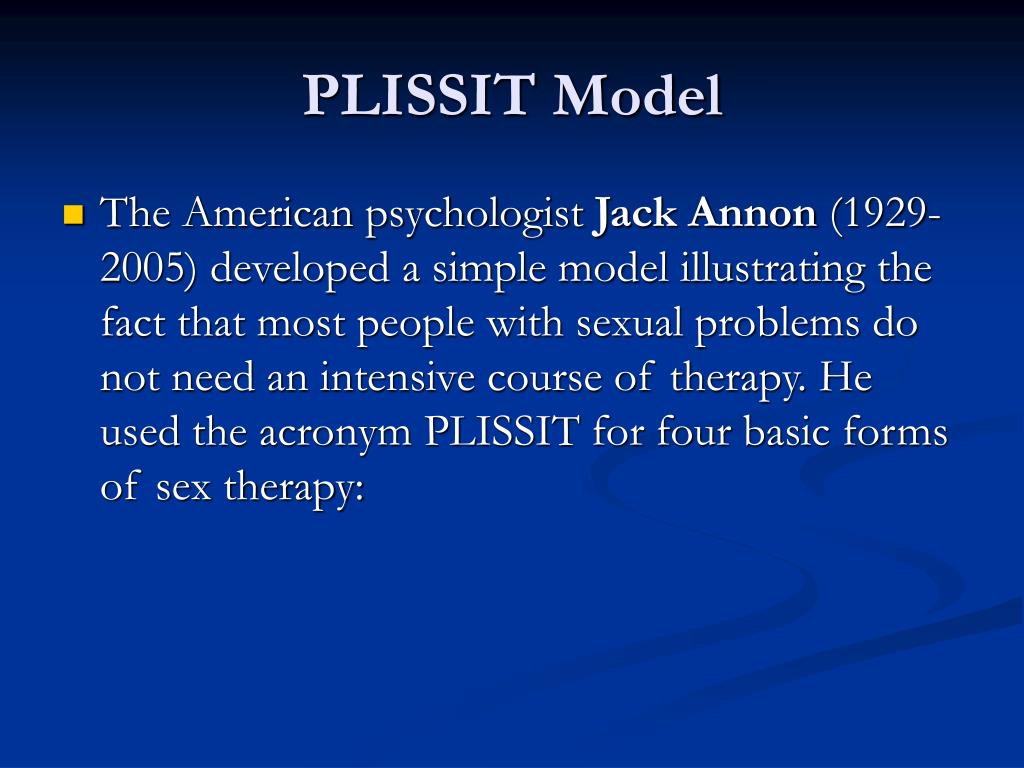 PLISSIT Model

The American psychologist Jack Annon (1929-2005) developed a simple model illustrating the fact that most people with sexual problems do not need an intensive course of therapy. He used the acronym PLISSIT for four basic forms of sex therapy: